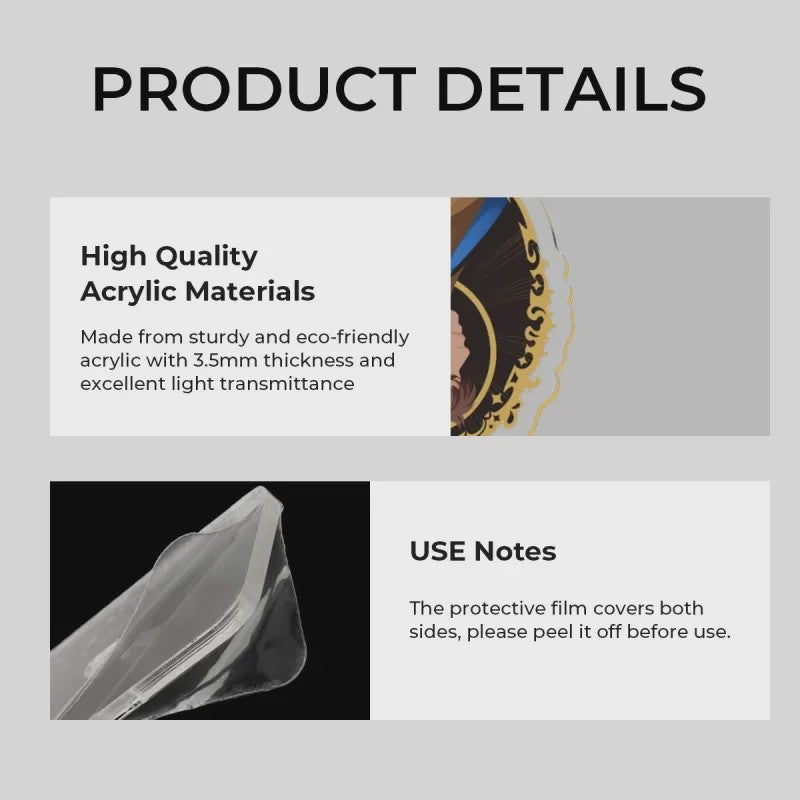 PRODUCT DETAILS

High Quality Acrylic Materials

Made from sturdy and eco-friendly acrylic with 3.5mm thickness and excellent light transmittance

USE Notes

The protective film covers both sides, please peel it off before use.